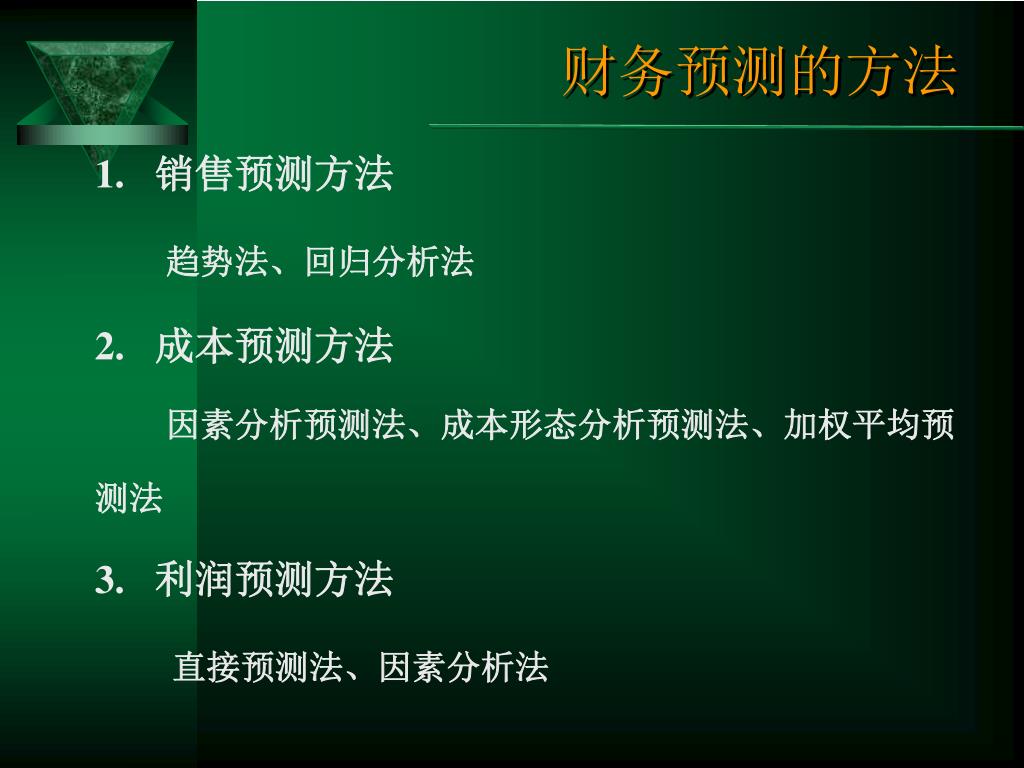 财务预测的方法

1. 销售预测方法

趋势法、回归分析法

2. 成本预测方法

因素分析预测法、成本形态分析预测法、加权平均预测法

3. 利润预测方法

直接预测法、因素分析法